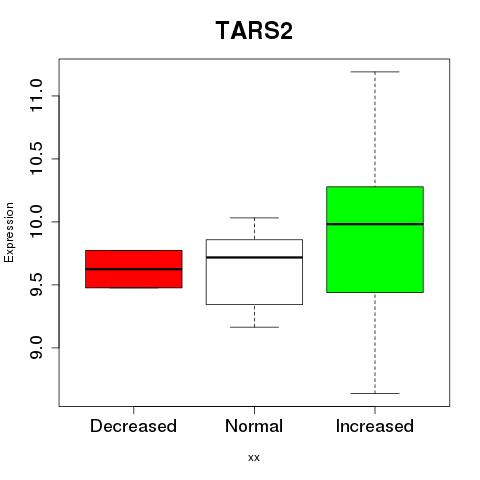 TARS2

Expression

11.0
10.5
10.0
9.5
9.0

Decreased
Normal
Increased

xx